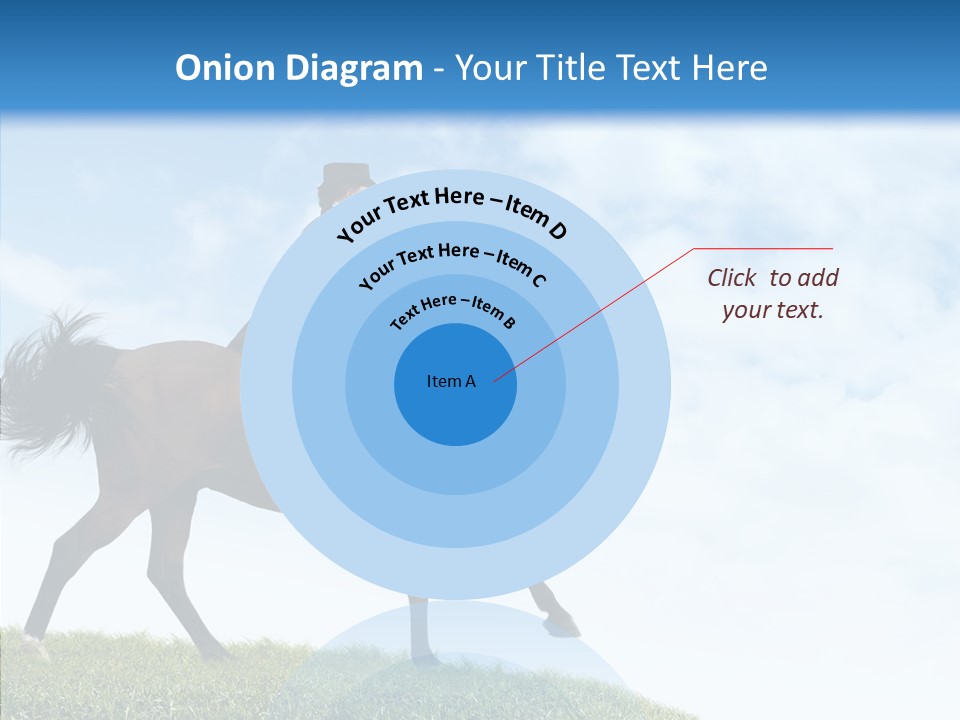 Onion Diagram - Your Title Text Here

Your Text Here – Item D

Your Text Here – Item C

Text Here – Item B

Item A

Click to add your text.